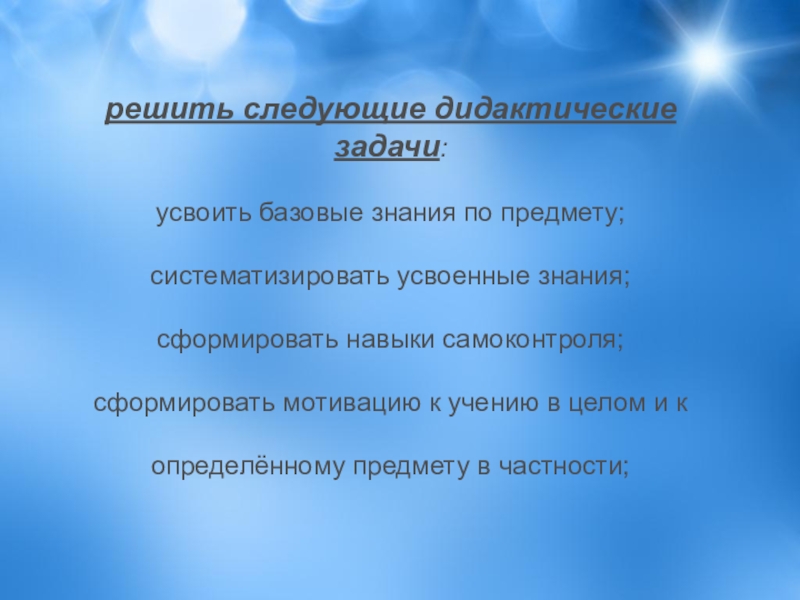 решить следующие дидактические задачи:

усвоить базовые знания по предмету;

систематизировать усвоенные знания;

сформировать навыки самоконтроля;

сформировать мотивацию к учению в целом и к

определённому предмету в частности;